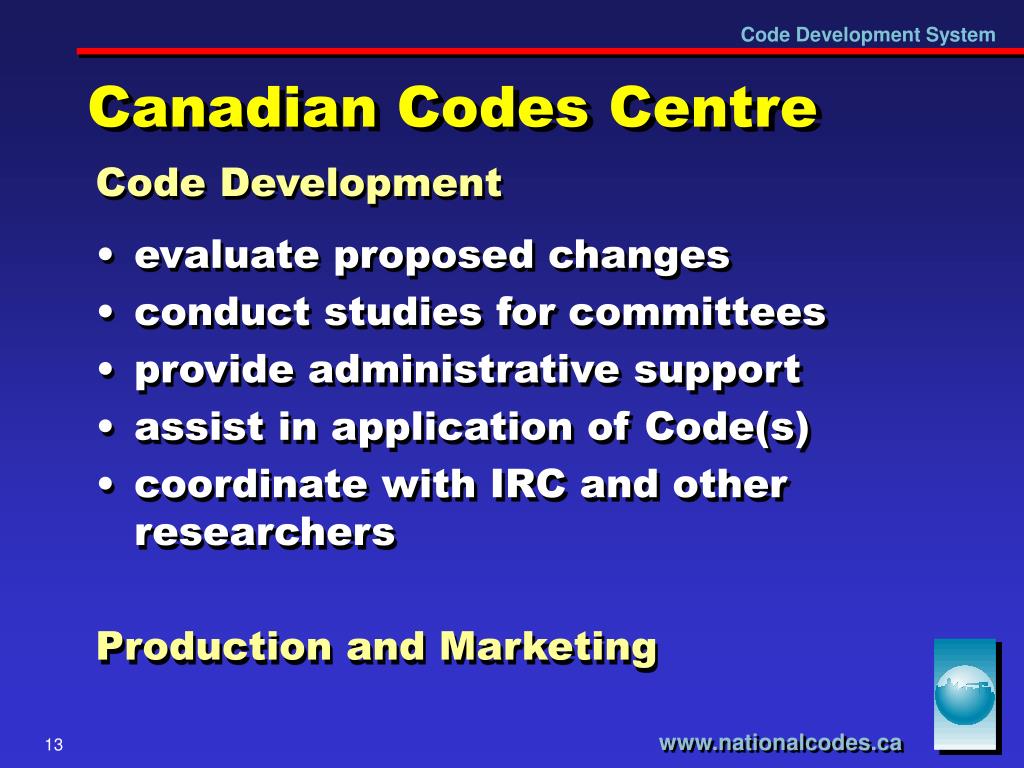 Code Development System

Canadian Codes Centre

Code Development

• evaluate proposed changes
• conduct studies for committees
• provide administrative support
• assist in application of Code(s)
• coordinate with IRC and other researchers

Production and Marketing

13

www.nationalcodes.ca